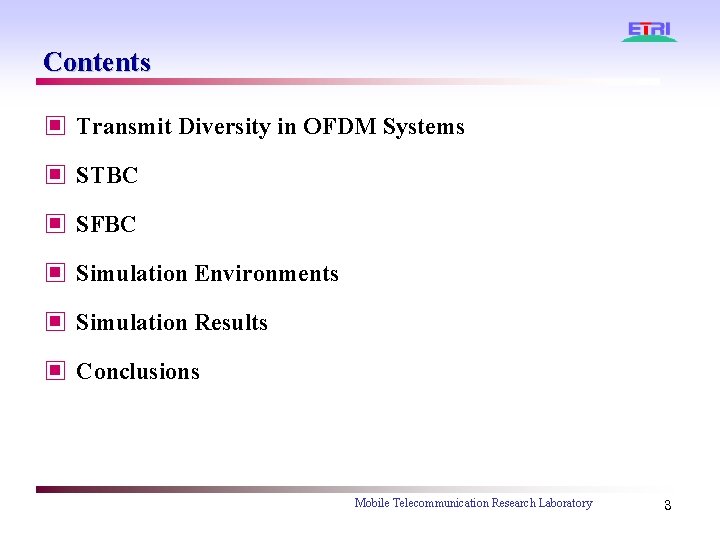 ETRI

Contents

Transmit Diversity in OFDM Systems

STBC

SFBC

Simulation Environments

Simulation Results

Conclusions

Mobile Telecommunication Research Laboratory

3